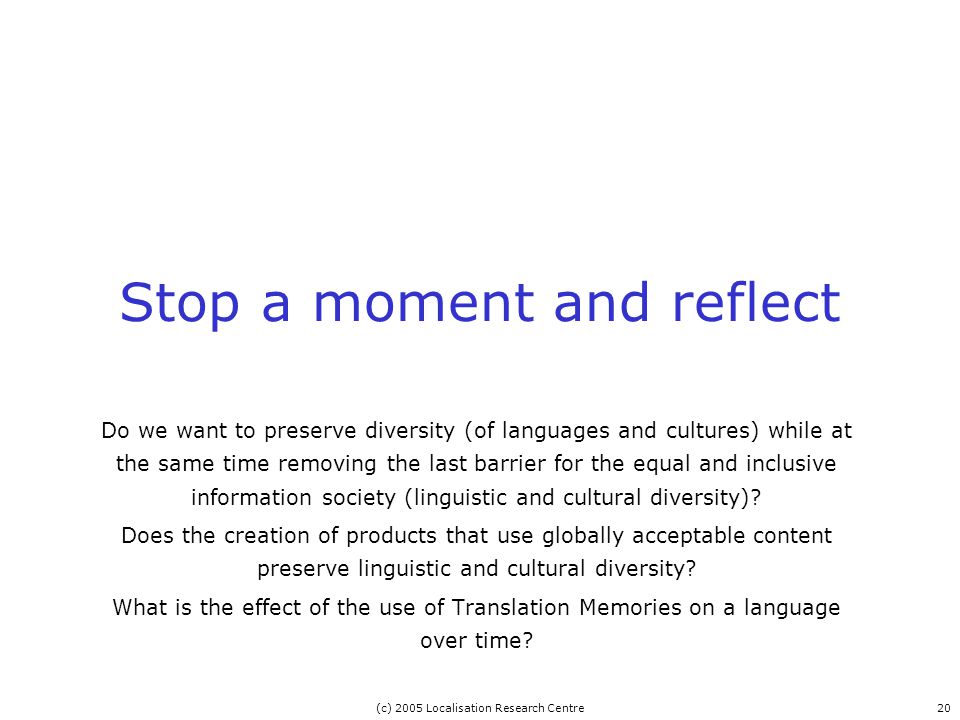 Stop a moment and reflect

Do we want to preserve diversity (of languages and cultures) while at the same time removing the last barrier for the equal and inclusive information society (linguistic and cultural diversity)?

Does the creation of products that use globally acceptable content preserve linguistic and cultural diversity?

What is the effect of the use of Translation Memories on a language over time?

(c) 2005 Localisation Research Centre

20